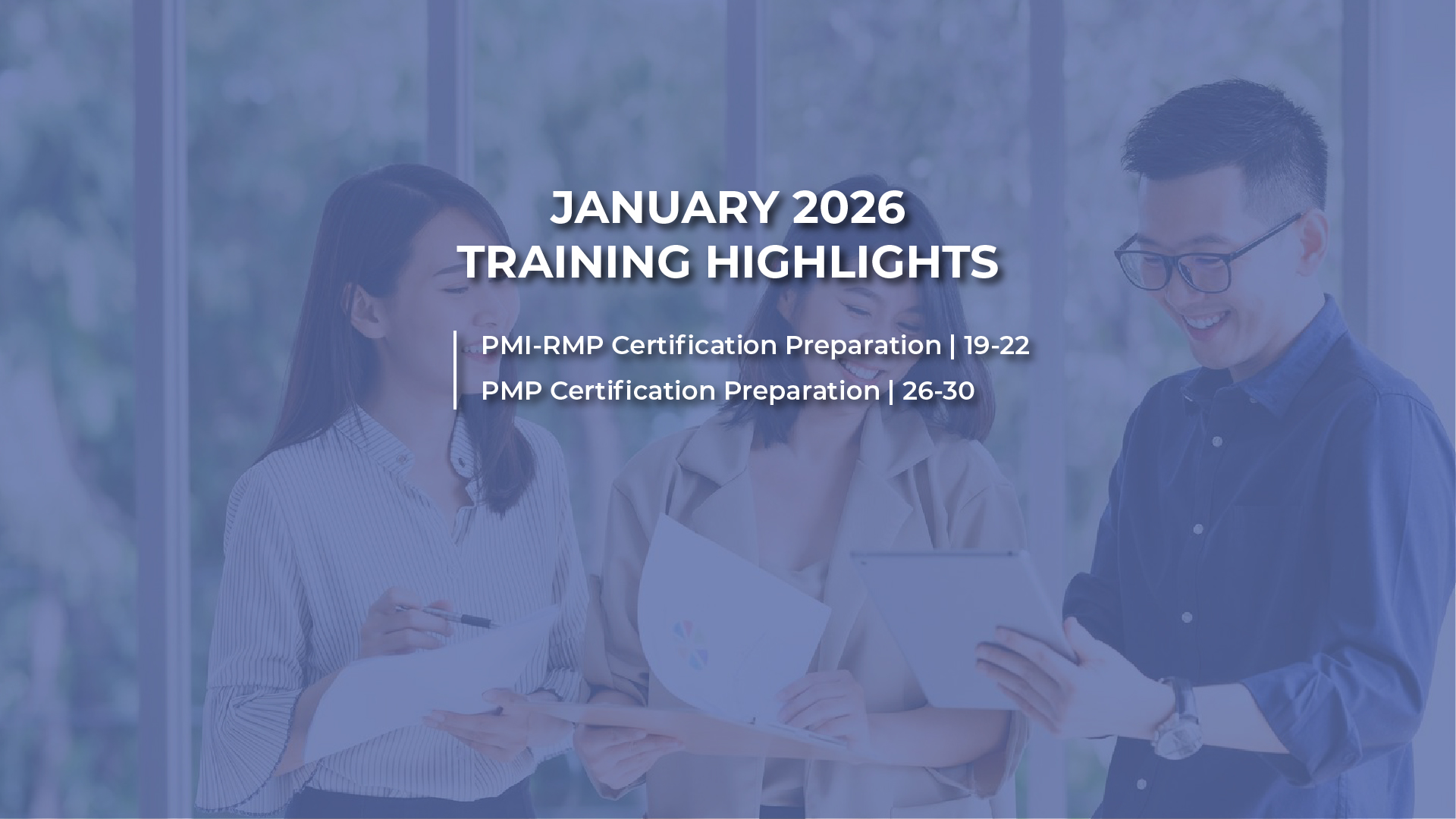 JANUARY 2026
TRAINING HIGHLIGHTS

PMI-RMP Certification Preparation | 19-22
PMP Certification Preparation | 26-30